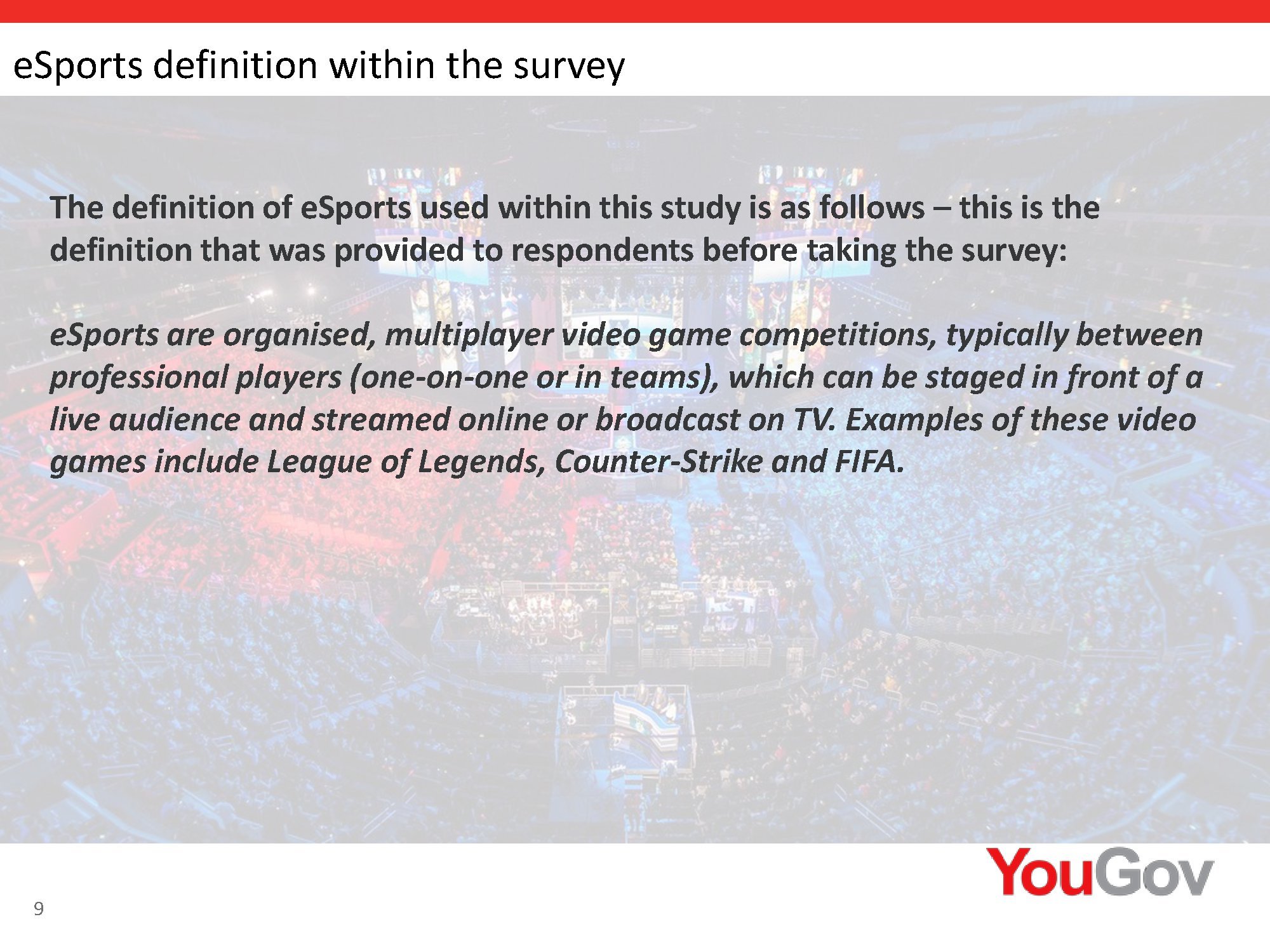 eSports definition within the survey

The definition of eSports used within this study is as follows – this is the definition that was provided to respondents before taking the survey:

eSports are organised, multiplayer video game competitions, typically between professional players (one-on-one or in teams), which can be staged in front of a live audience and streamed online or broadcast on TV. Examples of these video games include League of Legends, Counter-Strike and FIFA.

YouGov

9